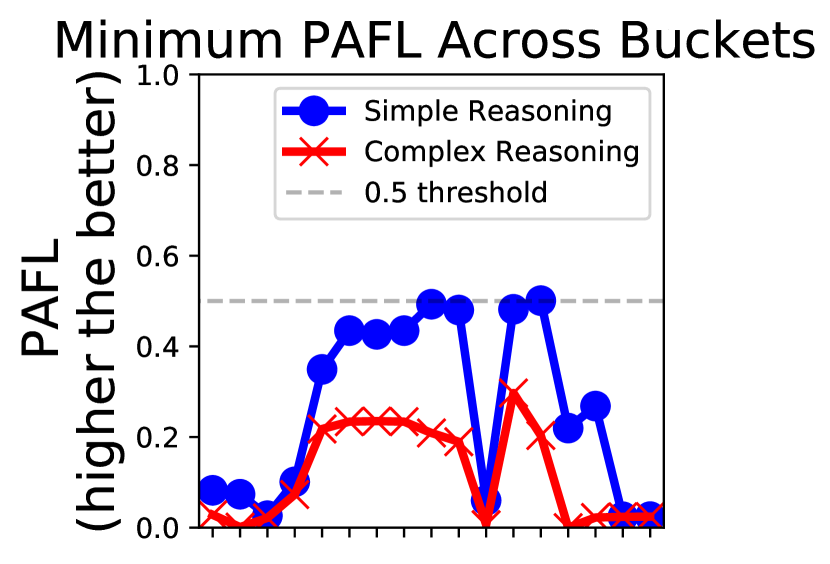 Minimum PAFL Across Buckets

PAFL
(higher the better)

1.0
0.8
0.6
0.4
0.2
0.0

Simple Reasoning
Complex Reasoning
0.5 threshold